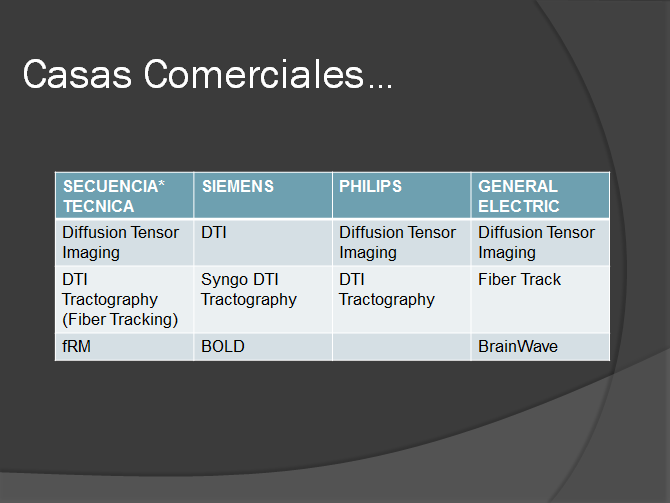 Casas Comerciales…

| SECUENCIA* TECNICA | SIEMENS | PHILIPS | GENERAL ELECTRIC |
|---|---|---|---|
| Diffusion Tensor Imaging | DTI | Diffusion Tensor Imaging | Diffusion Tensor Imaging |
| DTI Tractography (Fiber Tracking) | Syngo DTI Tractography | DTI Tractography | Fiber Track |
| fRM | BOLD | | BrainWave |